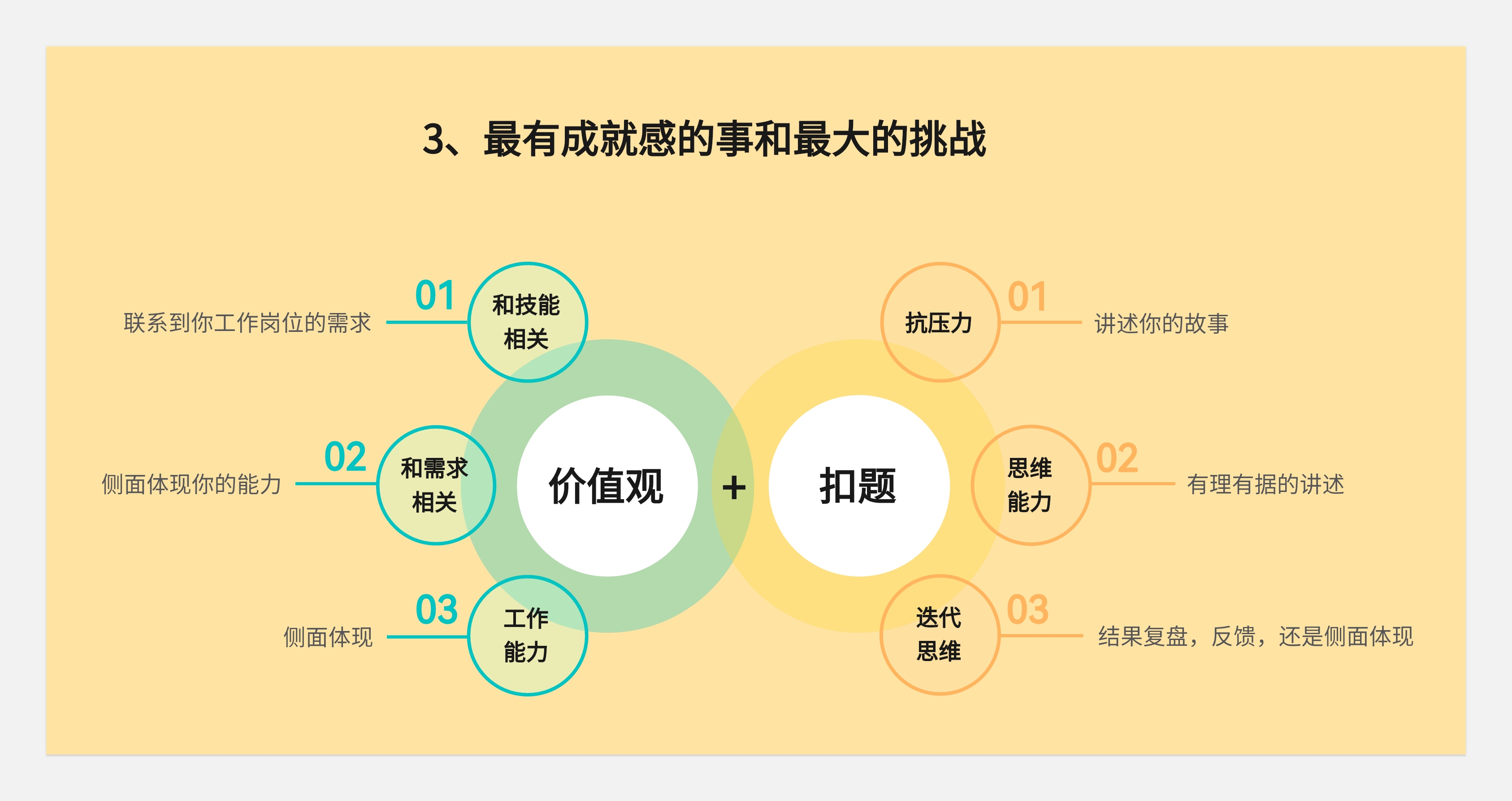 3、最有成就感的事和最大的挑战

联系到你工作岗位的需求 01 和技能相关

侧面体现你的能力 02 和需求相关

侧面体现 03 工作能力

价值观 + 扣题

抗压力 01 讲述你的故事

思维能力 02 有理有据的讲述

迭代思维 03 结果复盘，反馈，还是侧面体现